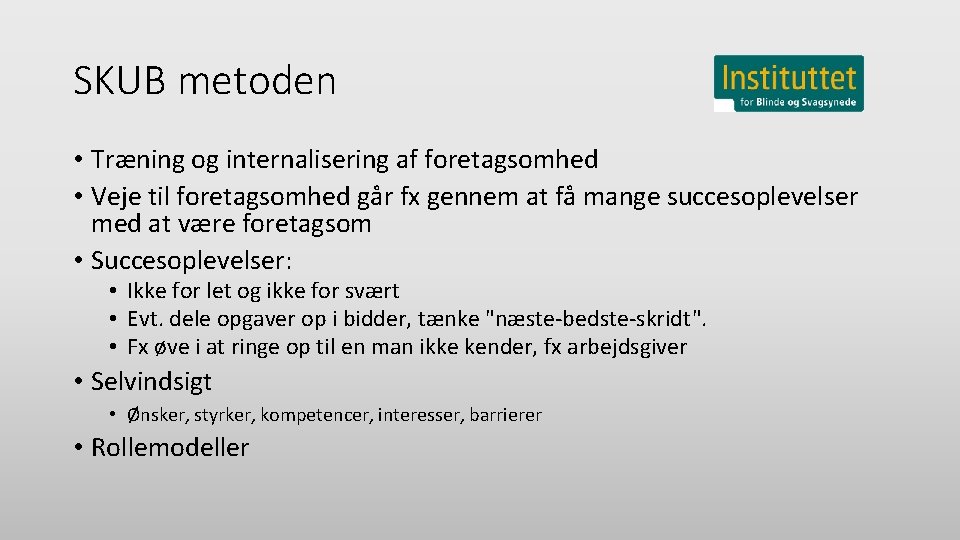 SKUB metoden

Instituttet
for Blinde og Svagsynede

• Træning og internalisering af foretagsomhed
• Veje til foretagsomhed går fx gennem at få mange succesoplevelser med at være foretagsom
• Succesoplevelser:
  • Ikke for let og ikke for svært
  • Evt. dele opgaver op i bidder, tænke "næste-bedste-skridt".
  • Fx øve i at ringe op til en man ikke kender, fx arbejdsgiver
• Selvindsigt
  • Ønsker, styrker, kompetencer, interesser, barrierer
• Rollemodeller